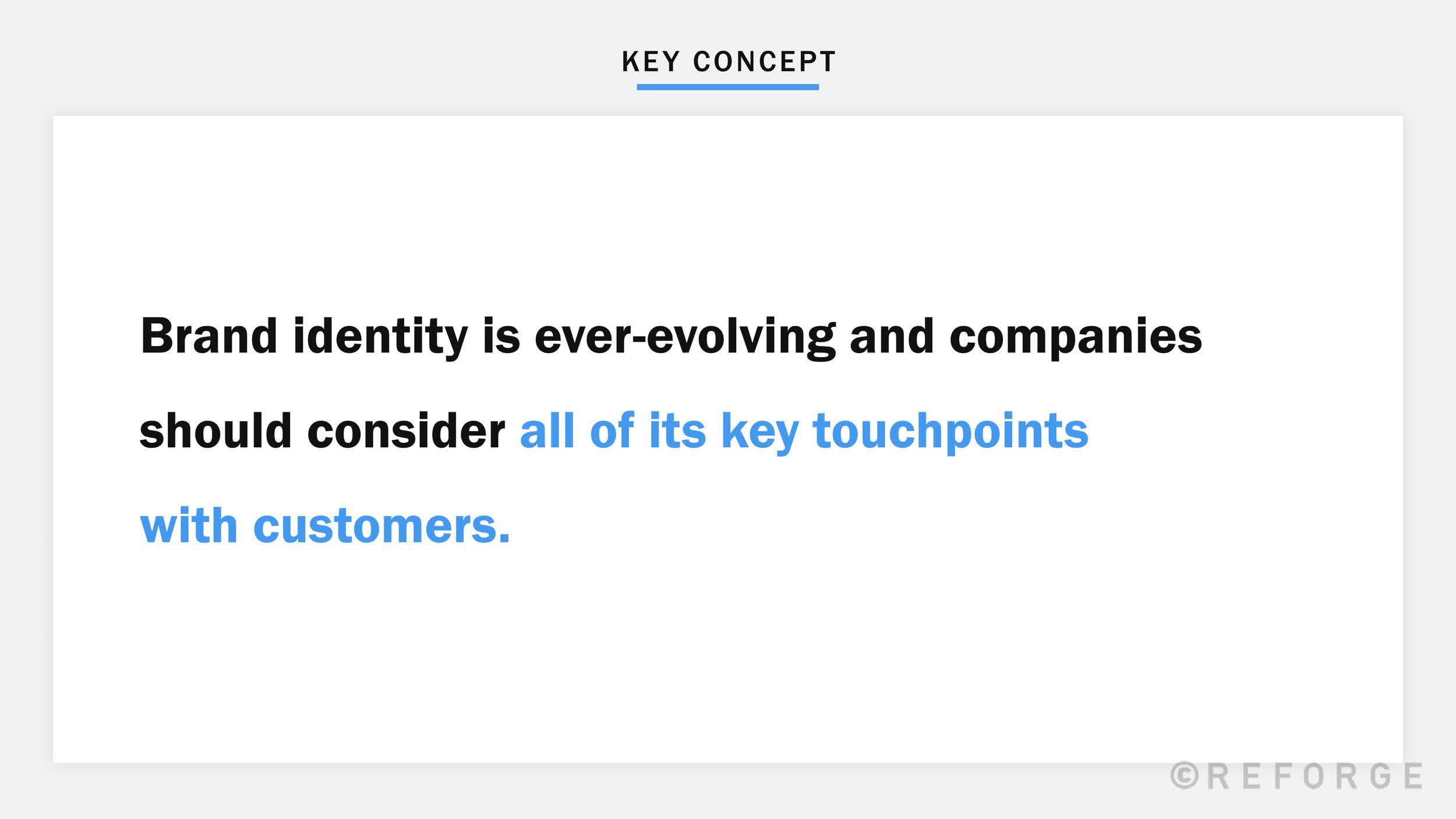 KEY CONCEPT

Brand identity is ever-evolving and companies should consider all of its key touchpoints with customers.

©REFORGE